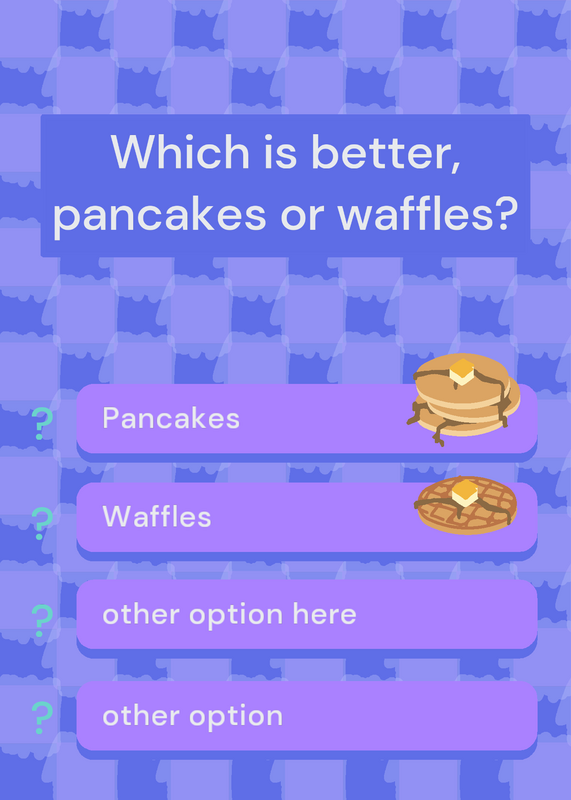 Which is better, pancakes or waffles?

? Pancakes

? Waffles

? other option here

? other option